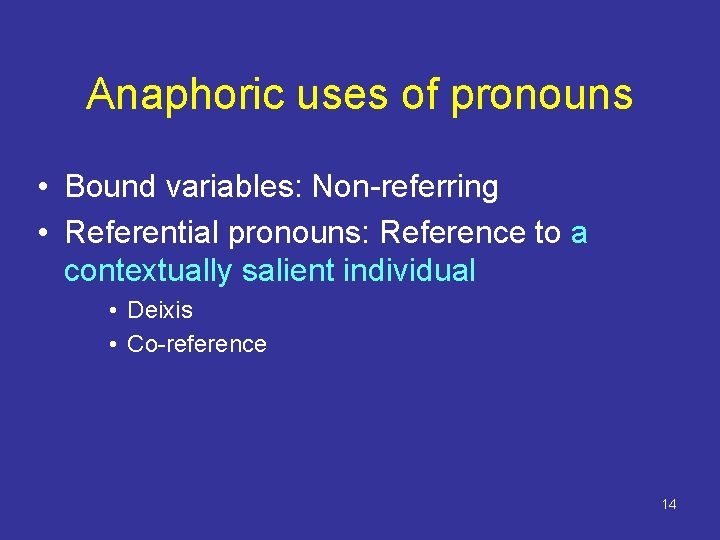 Anaphoric uses of pronouns

• Bound variables: Non-referring
• Referential pronouns: Reference to a contextually salient individual
  • Deixis
  • Co-reference

14